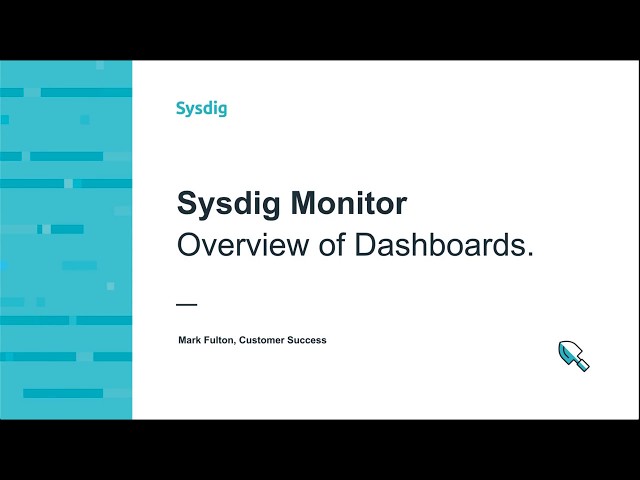 Sysdig

Sysdig Monitor
Overview of Dashboards.

Mark Fulton, Customer Success